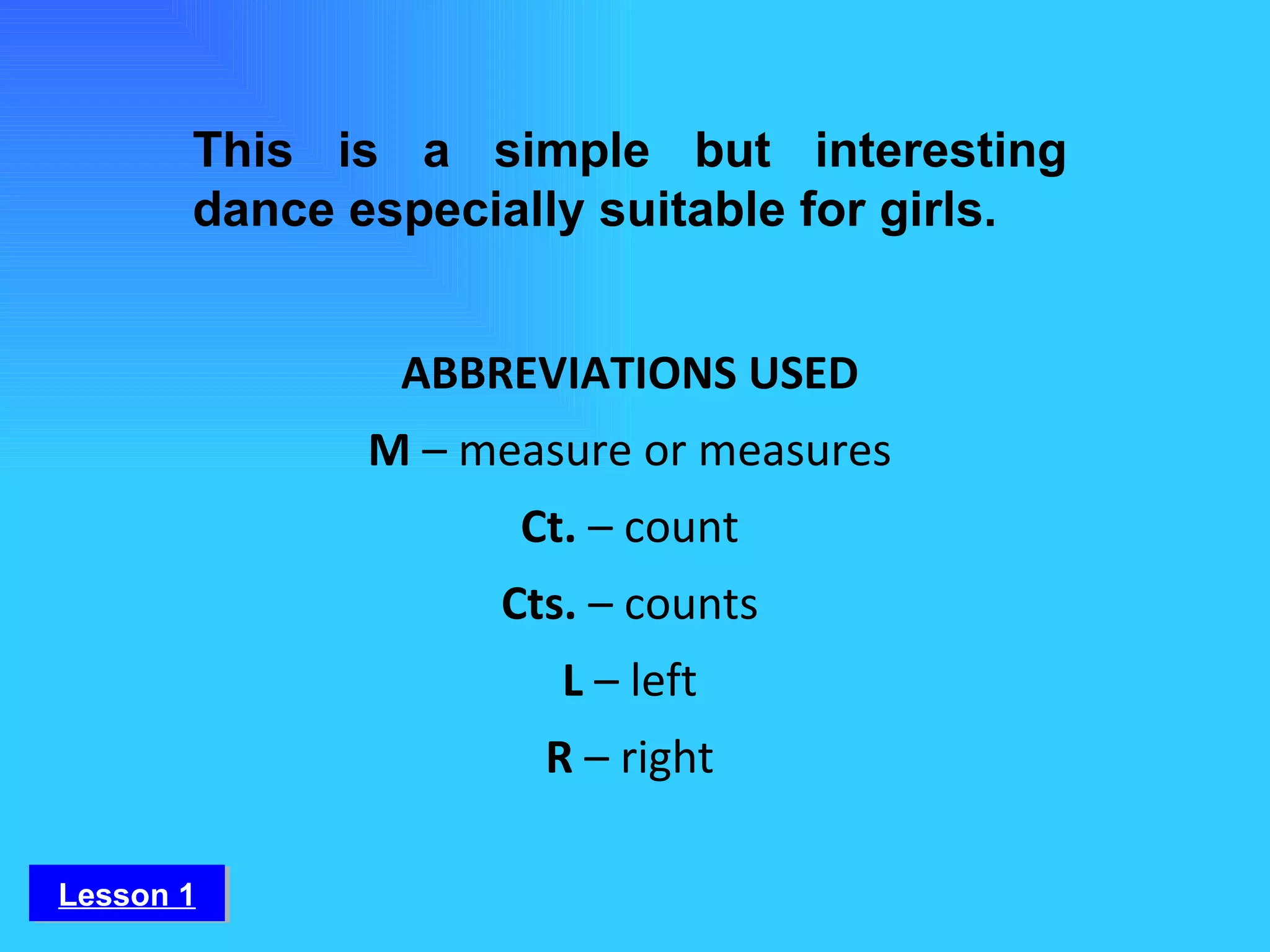 This is a simple but interesting dance especially suitable for girls.

ABBREVIATIONS USED

M – measure or measures

Ct. – count

Cts. – counts

L – left

R – right

Lesson 1